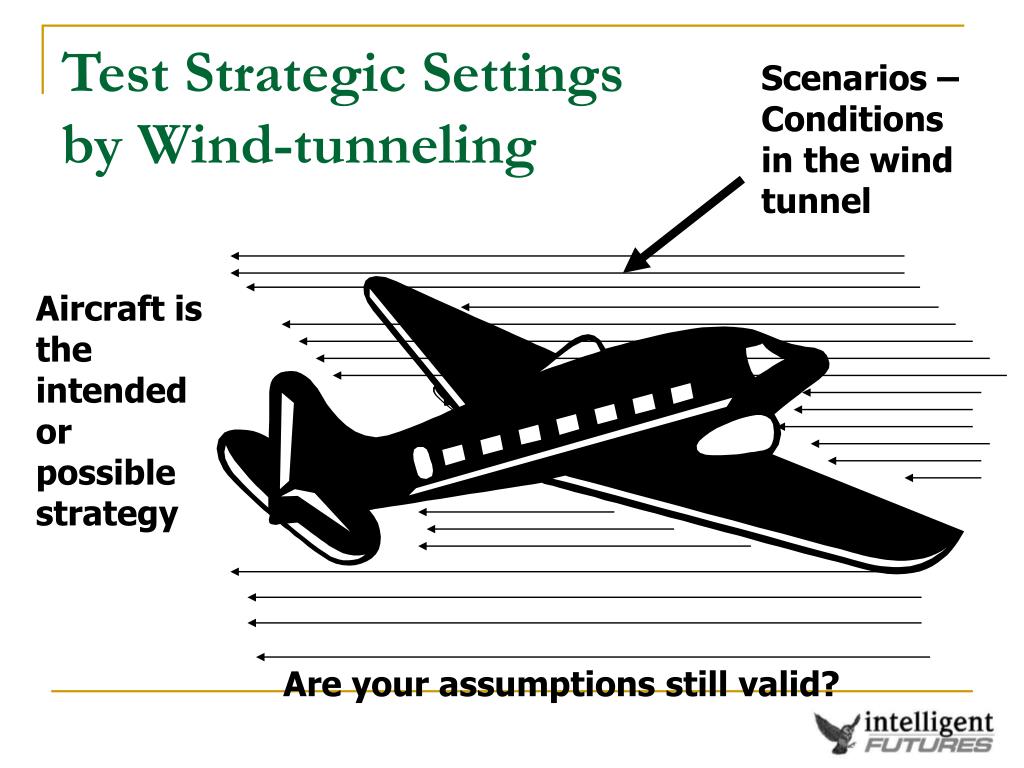 Test Strategic Settings by Wind-tunneling

Scenarios – Conditions in the wind tunnel

Aircraft is the intended or possible strategy

Are your assumptions still valid?

intelligent FUTURES